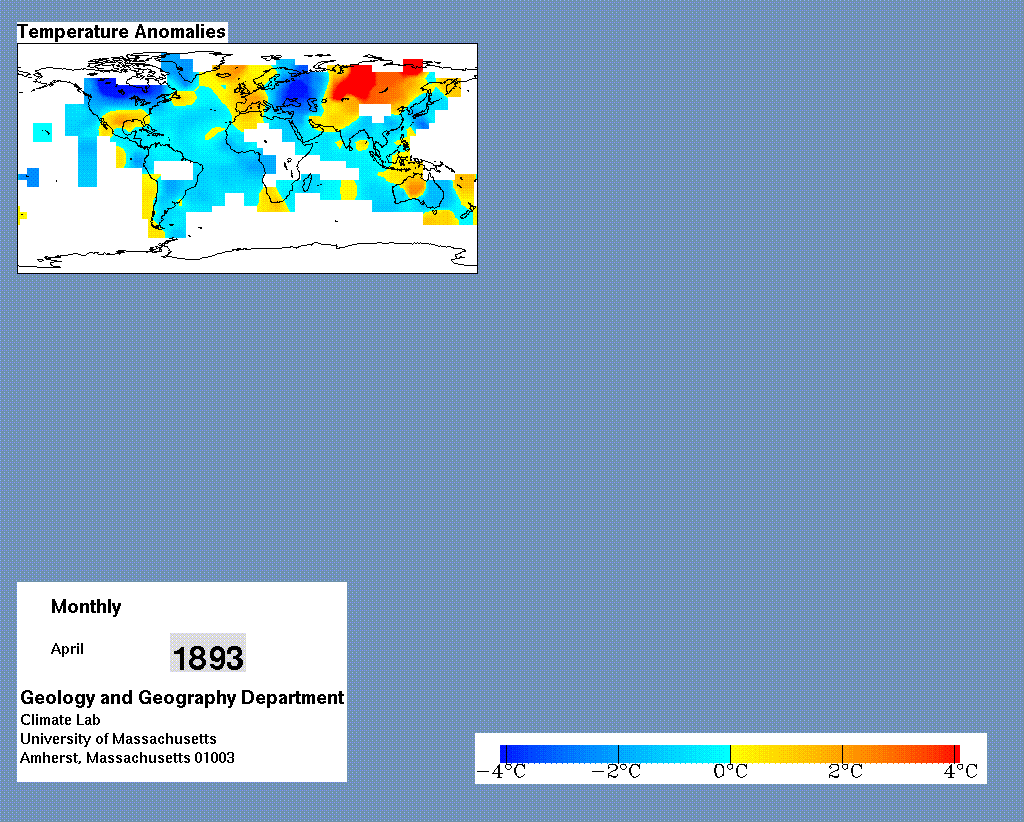 Temperature Anomalies

Monthly

April 1893

Geology and Geography Department
Climate Lab
University of Massachusetts
Amherst, Massachusetts 01003

−4°C −2°C 0°C 2°C 4°C